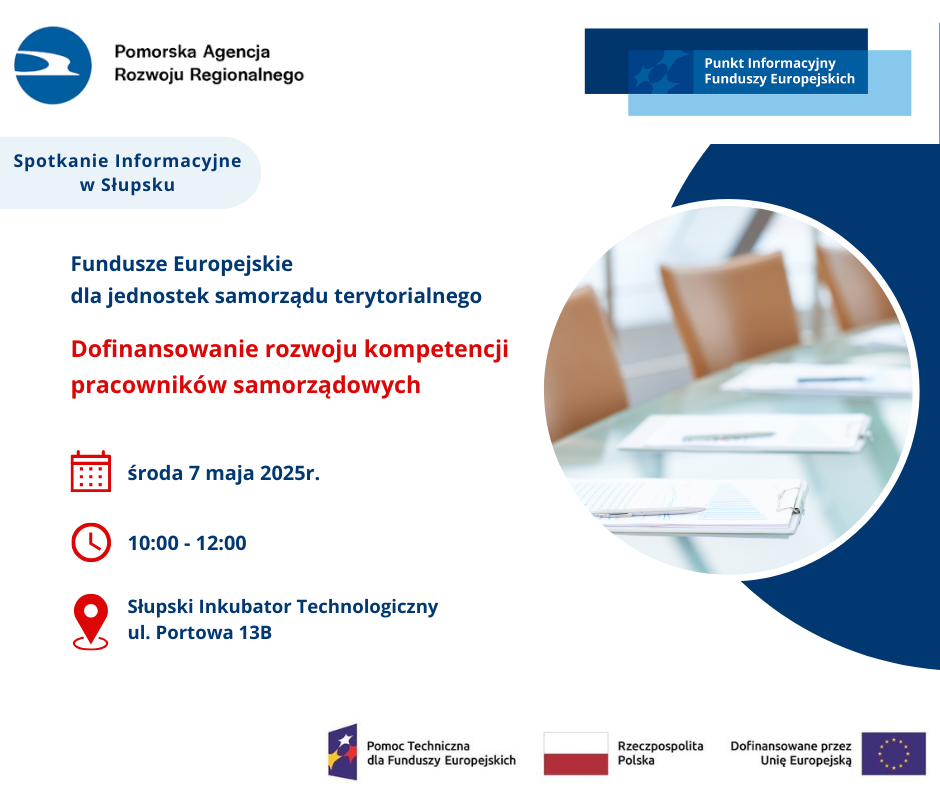 Pomorska Agencja Rozwoju Regionalnego

Punkt Informacyjny Funduszy Europejskich

Spotkanie Informacyjne w Słupsku

Fundusze Europejskie dla jednostek samorządu terytorialnego

Dofinansowanie rozwoju kompetencji pracowników samorządowych

środa 7 maja 2025r.

10:00 - 12:00

Słupski Inkubator Technologiczny
ul. Portowa 13B

Pomoc Techniczna dla Funduszy Europejskich

Rzeczpospolita Polska

Dofinansowane przez Unię Europejską